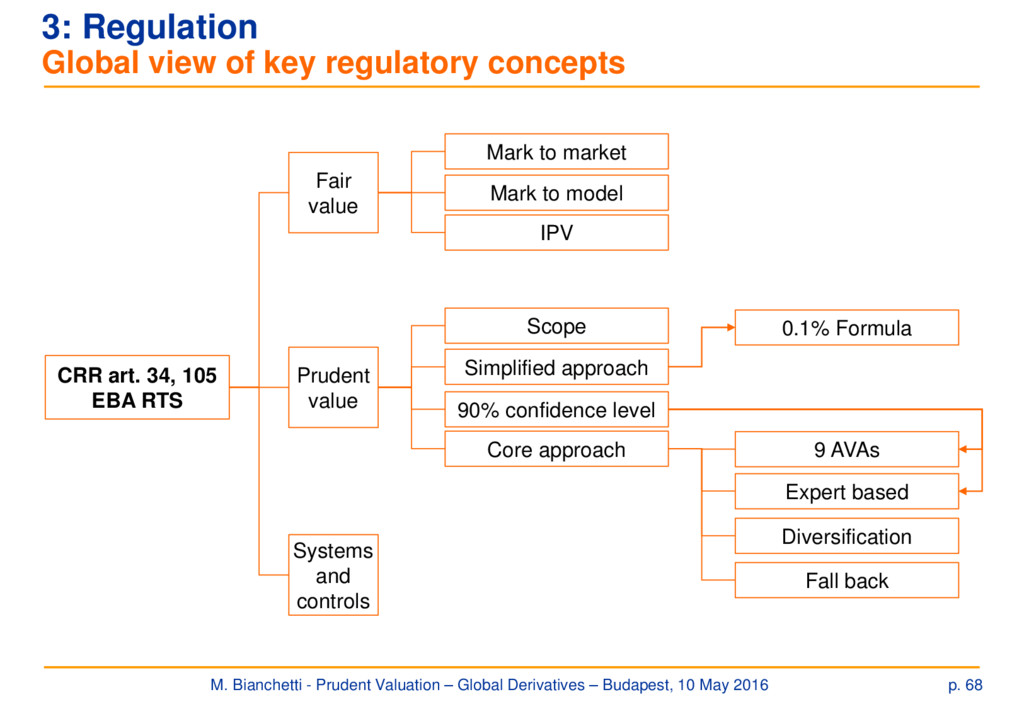 3: Regulation
Global view of key regulatory concepts

CRR art. 34, 105
EBA RTS

Fair value

Mark to market

Mark to model

IPV

Prudent value

Scope

Simplified approach

0.1% Formula

90% confidence level

Core approach

9 AVAs

Expert based

Diversification

Fall back

Systems and controls

M. Bianchetti - Prudent Valuation – Global Derivatives – Budapest, 10 May 2016

p. 68